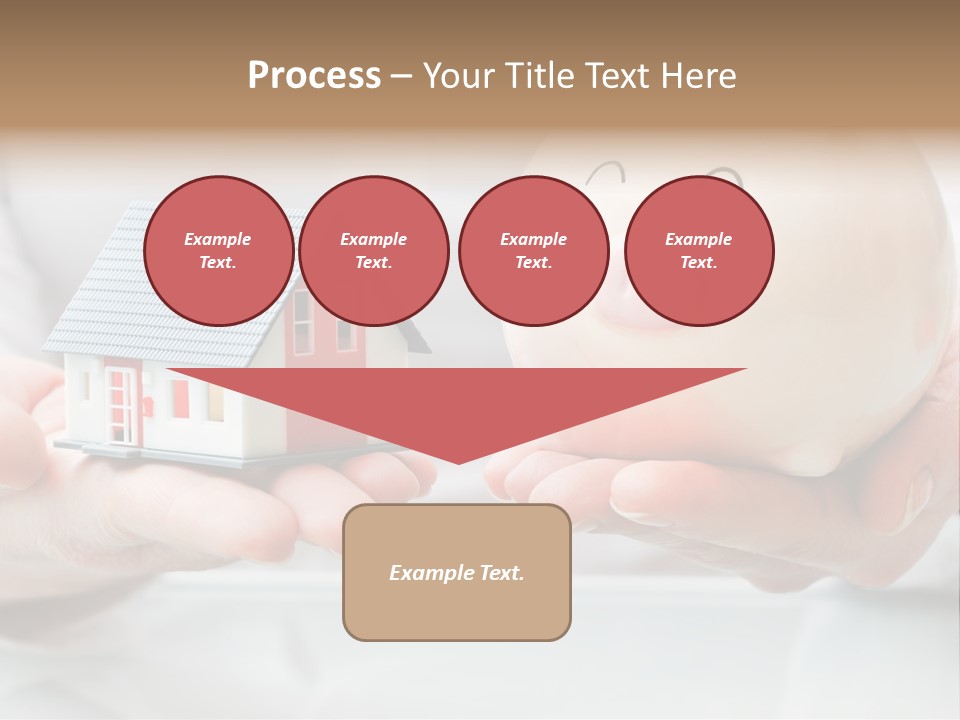 Process – Your Title Text Here

Example Text.

Example Text.

Example Text.

Example Text.

Example Text.